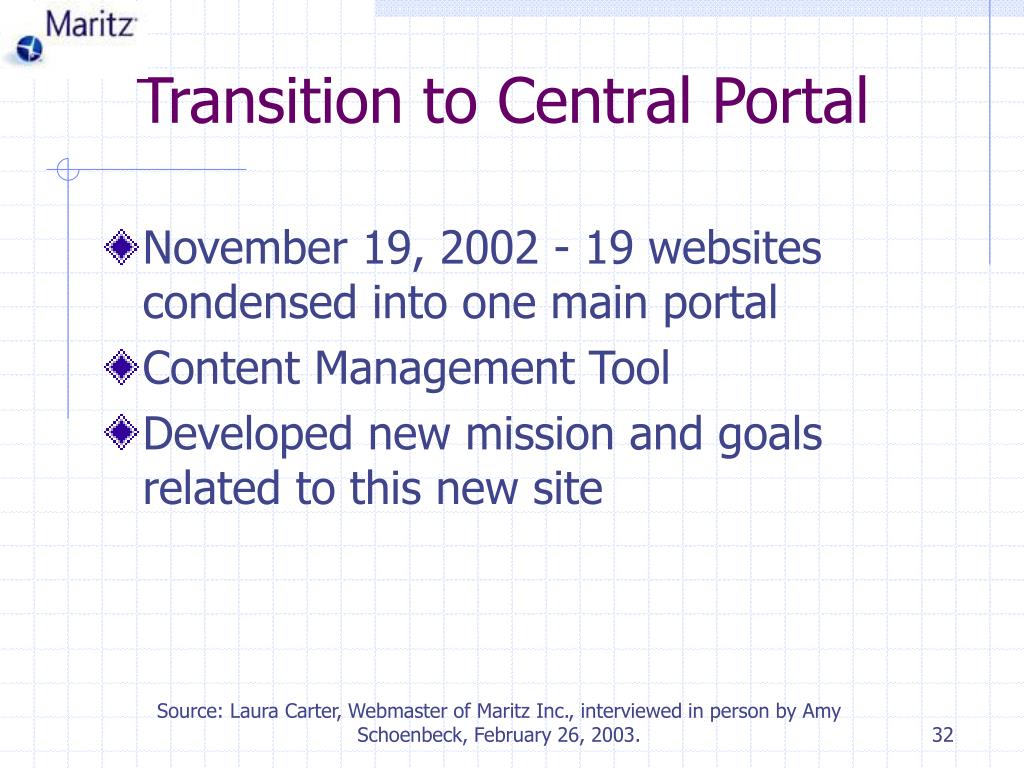 Maritz

Transition to Central Portal

November 19, 2002 - 19 websites condensed into one main portal

Content Management Tool

Developed new mission and goals related to this new site

Source: Laura Carter, Webmaster of Maritz Inc., interviewed in person by Amy Schoenbeck, February 26, 2003.

32